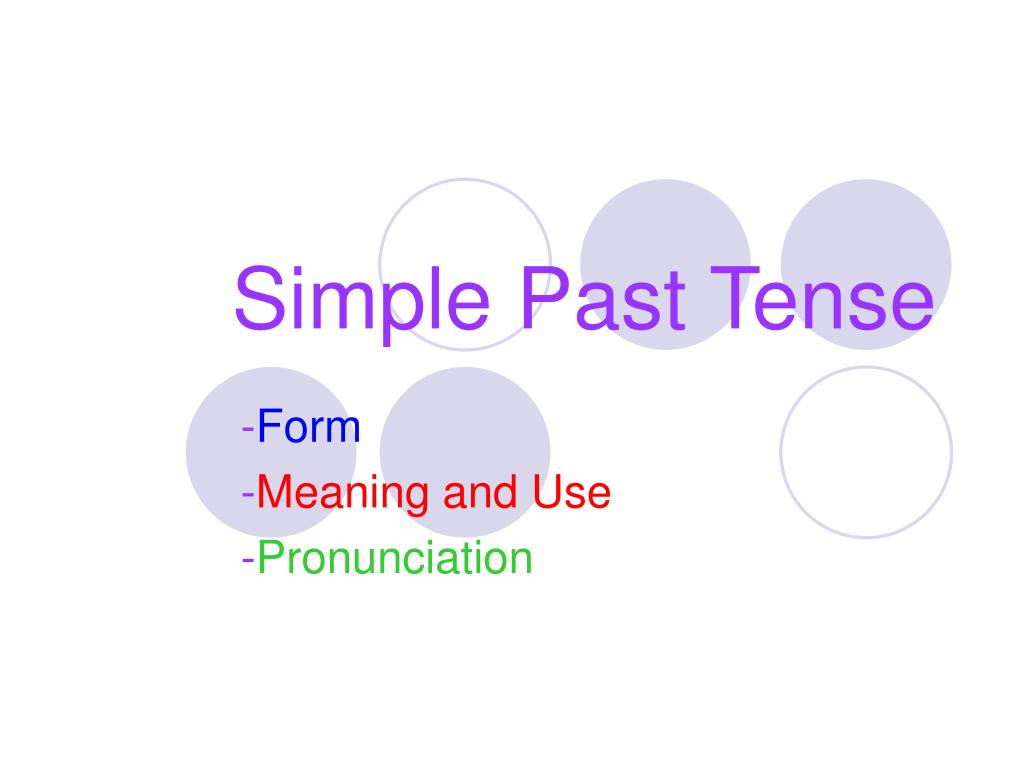 Simple Past Tense

-Form
-Meaning and Use
-Pronunciation